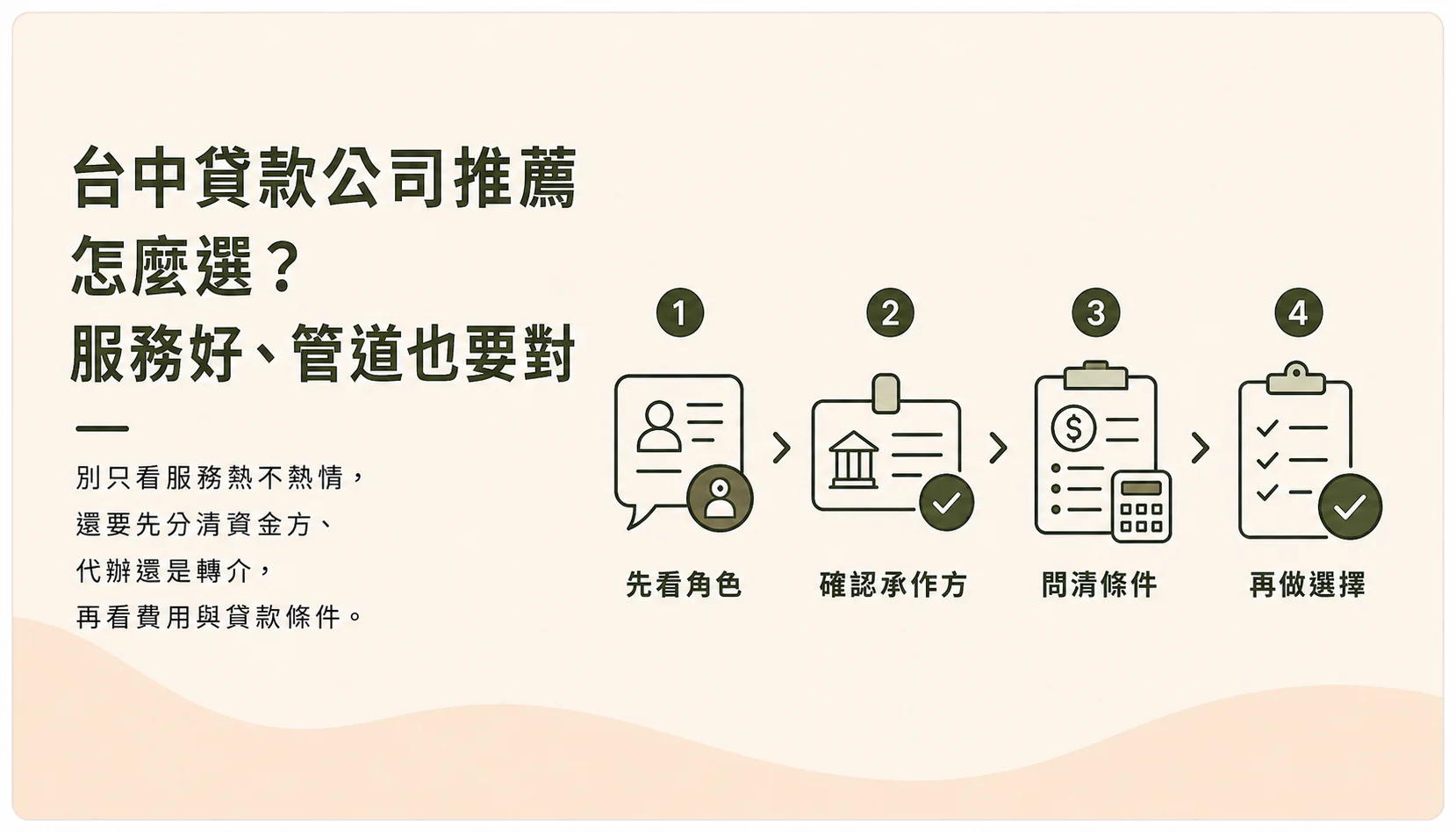 台中貸款公司推薦
怎麼選？
服務好、管道也要對

別只看服務熱不熱情，
還要先分清資金方、
代辦還是轉介，
再看費用與貸款條件。

1
先看角色

2
確認承作方

3
$
問清條件

4
再做選擇